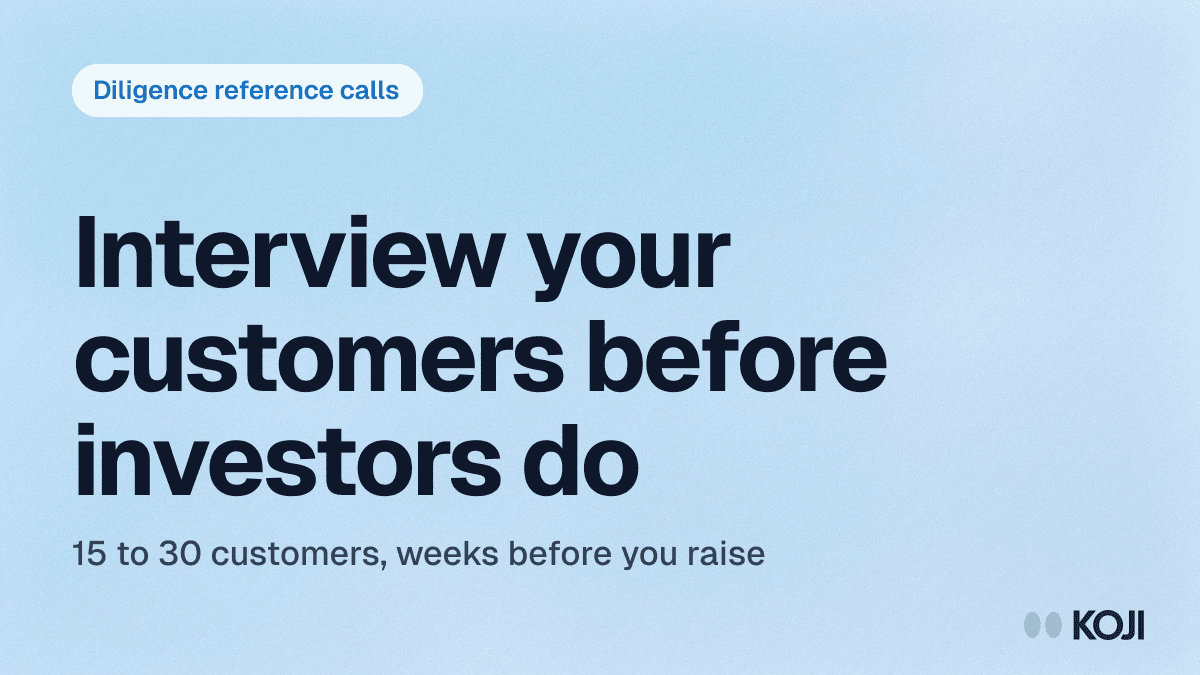 Diligence reference calls

Interview your customers before investors do

15 to 30 customers, weeks before you raise

KOJI